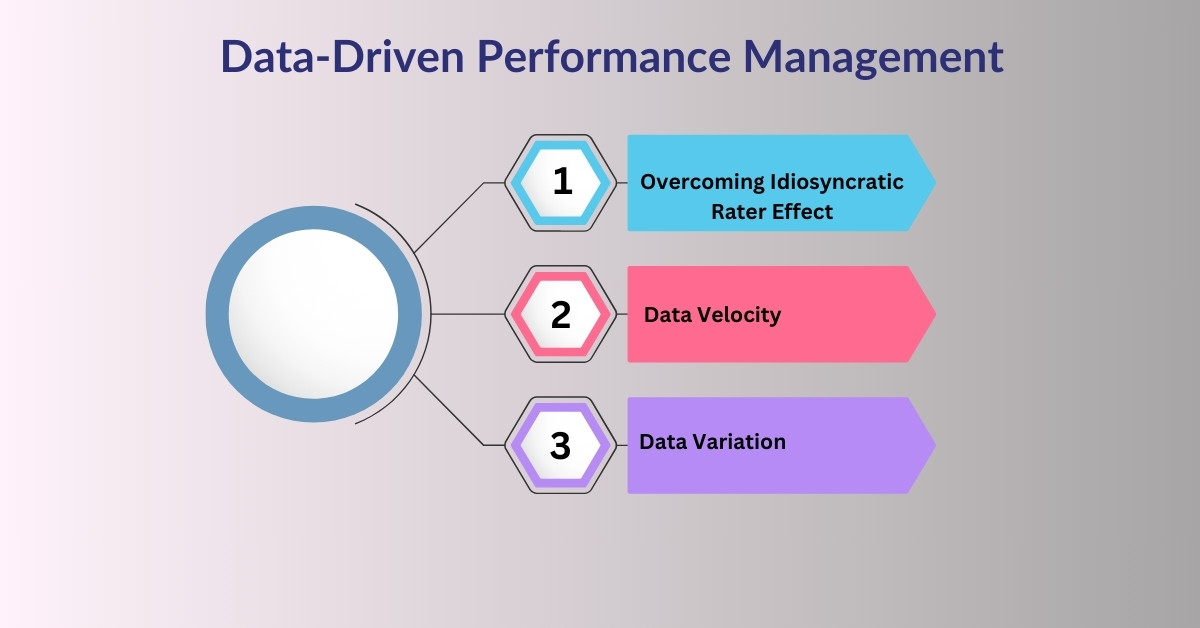 Data-Driven Performance Management

1
Overcoming Idiosyncratic Rater Effect

2
Data Velocity

3
Data Variation